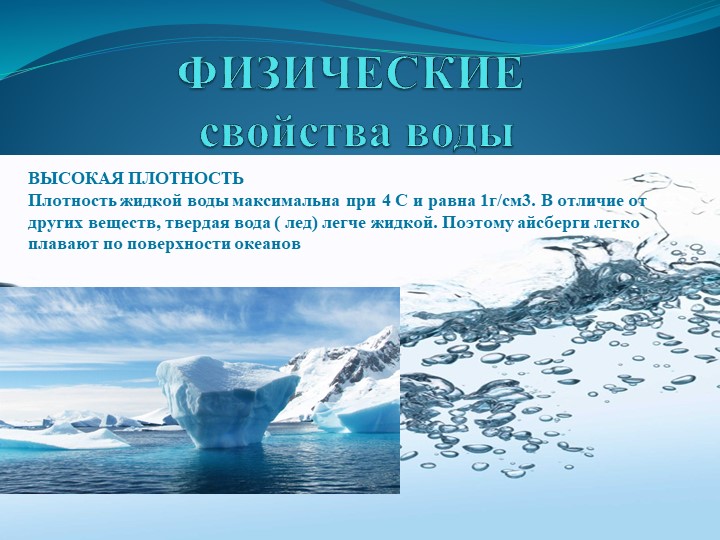 ФИЗИЧЕСКИЕ
свойства воды

ВЫСОКАЯ ПЛОТНОСТЬ
Плотность жидкой воды максимальна при 4 С и равна 1г/см3. В отличие от других веществ, твердая вода ( лед) легче жидкой. Поэтому айсберги легко плавают по поверхности океанов